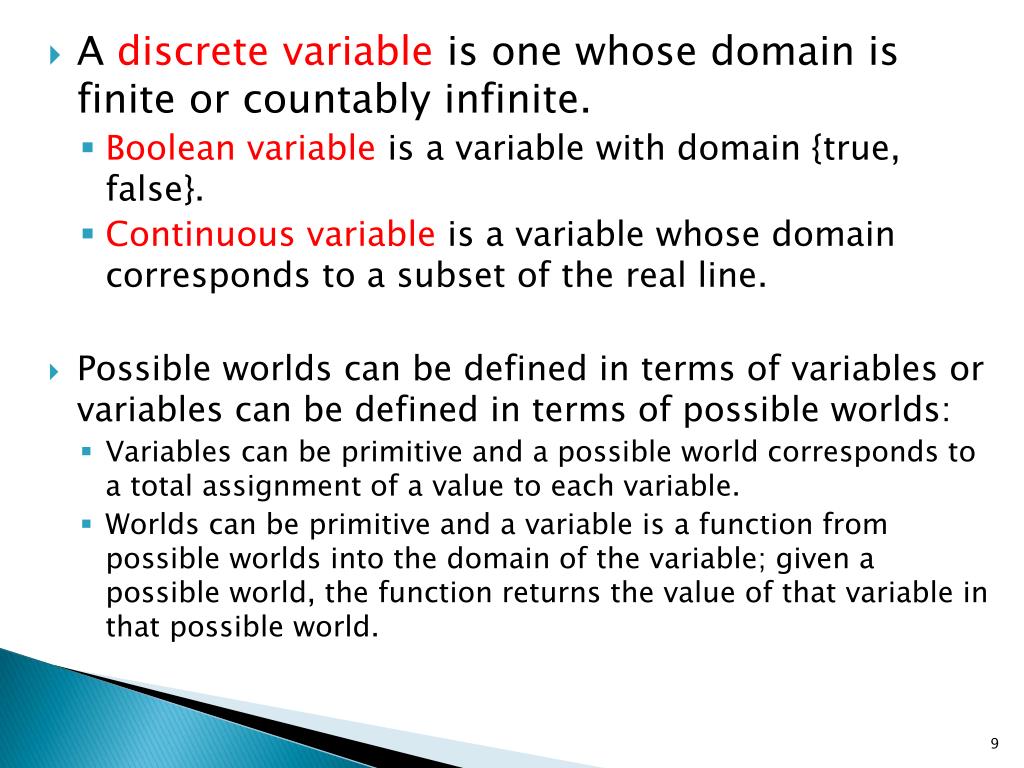 A discrete variable is one whose domain is finite or countably infinite.

Boolean variable is a variable with domain {true, false}.

Continuous variable is a variable whose domain corresponds to a subset of the real line.

Possible worlds can be defined in terms of variables or variables can be defined in terms of possible worlds:

Variables can be primitive and a possible world corresponds to a total assignment of a value to each variable.

Worlds can be primitive and a variable is a function from possible worlds into the domain of the variable; given a possible world, the function returns the value of that variable in that possible world.

9